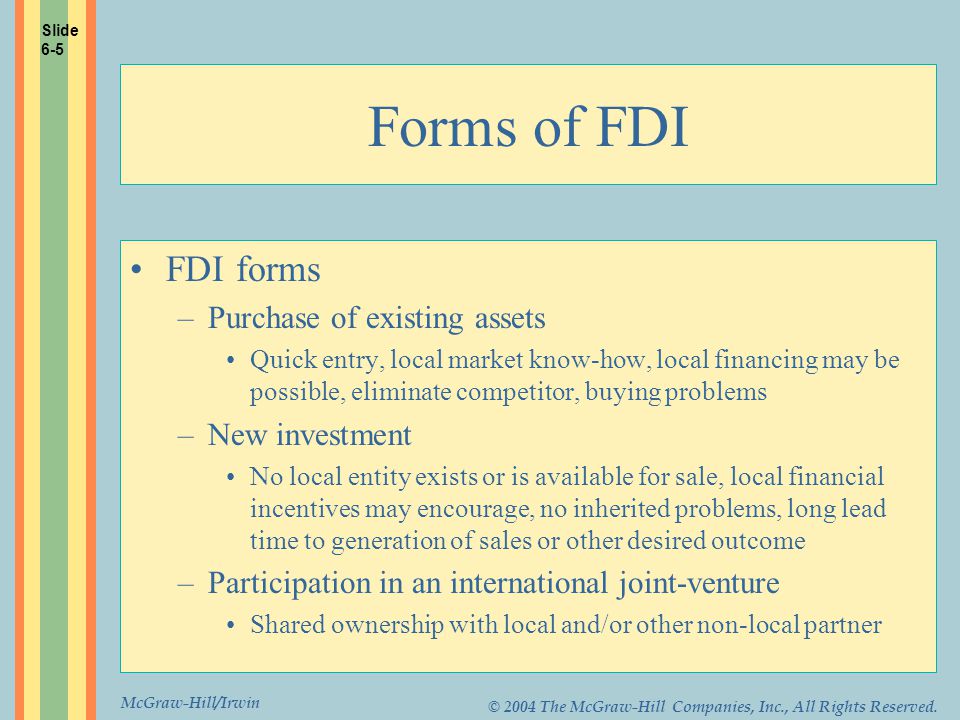 Slide 6-5

Forms of FDI

• FDI forms
 – Purchase of existing assets
  • Quick entry, local market know-how, local financing may be possible, eliminate competitor, buying problems
 – New investment
  • No local entity exists or is available for sale, local financial incentives may encourage, no inherited problems, long lead time to generation of sales or other desired outcome
 – Participation in an international joint-venture
  • Shared ownership with local and/or other non-local partner

McGraw-Hill/Irwin

© 2004 The McGraw-Hill Companies, Inc., All Rights Reserved.